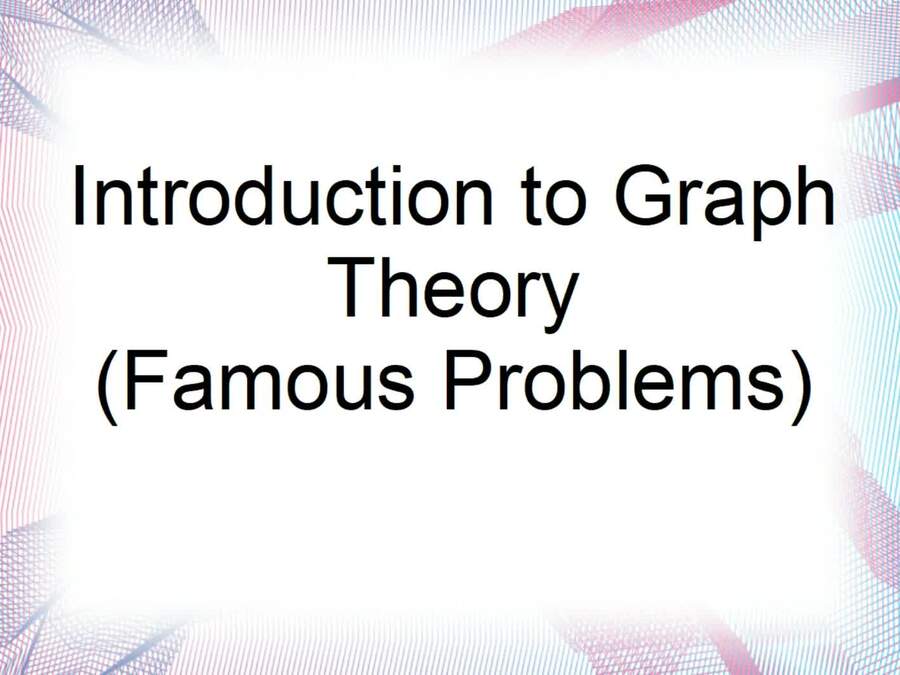 Introduction to Graph Theory
(Famous Problems)